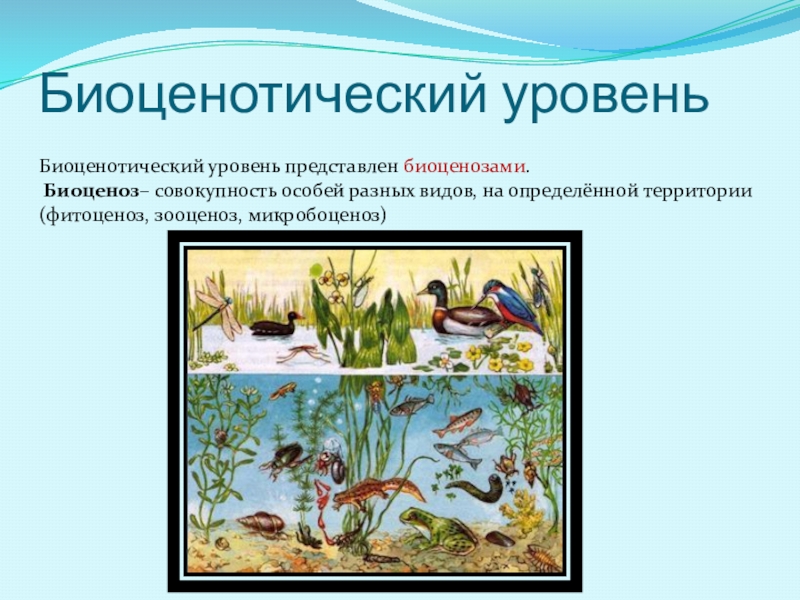 Биоценотический уровень

Биоценотический уровень представлен биоценозами.

Биоценоз– совокупность особей разных видов, на определённой территории (фитоценоз, зооценоз, микробоценоз)